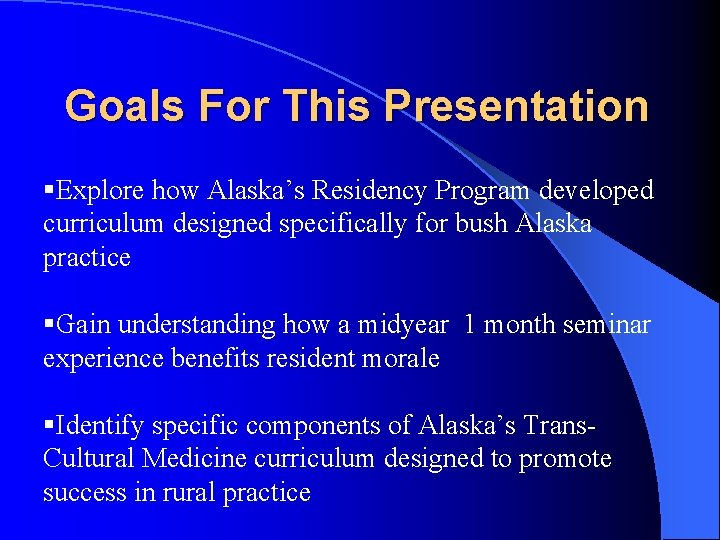 Goals For This Presentation

▪Explore how Alaska's Residency Program developed curriculum designed specifically for bush Alaska practice

▪Gain understanding how a midyear 1 month seminar experience benefits resident morale

▪Identify specific components of Alaska's Trans-Cultural Medicine curriculum designed to promote success in rural practice